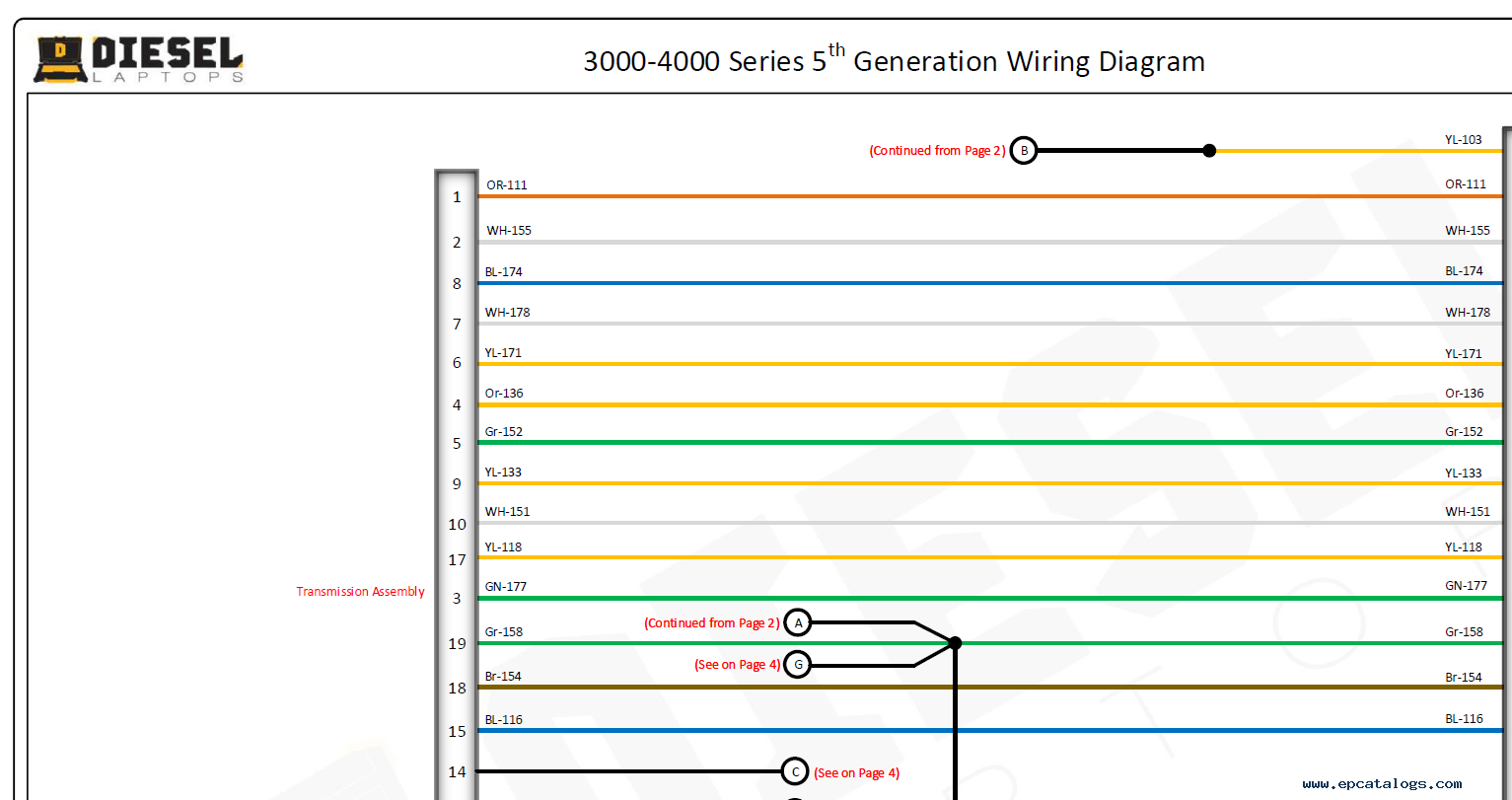 DIESEL LAPTOPS

3000-4000 Series 5$^{th}$ Generation Wiring Diagram

(Continued from Page 2) B

YL-103

1 OR-111 OR-111
2 WH-155 WH-155
8 BL-174 BL-174
7 WH-178 WH-178
6 YL-171 YL-171
4 Or-136 Or-136
5 Gr-152 Gr-152
9 YL-133 YL-133
10 WH-151 WH-151
17 YL-118 YL-118

Transmission Assembly

3 GN-177 GN-177

(Continued from Page 2) A

19 Gr-158 Gr-158

(See on Page 4) G

18 Br-154 Br-154
15 BL-116 BL-116
14

C (See on Page 4)

www.epcatalogs.com